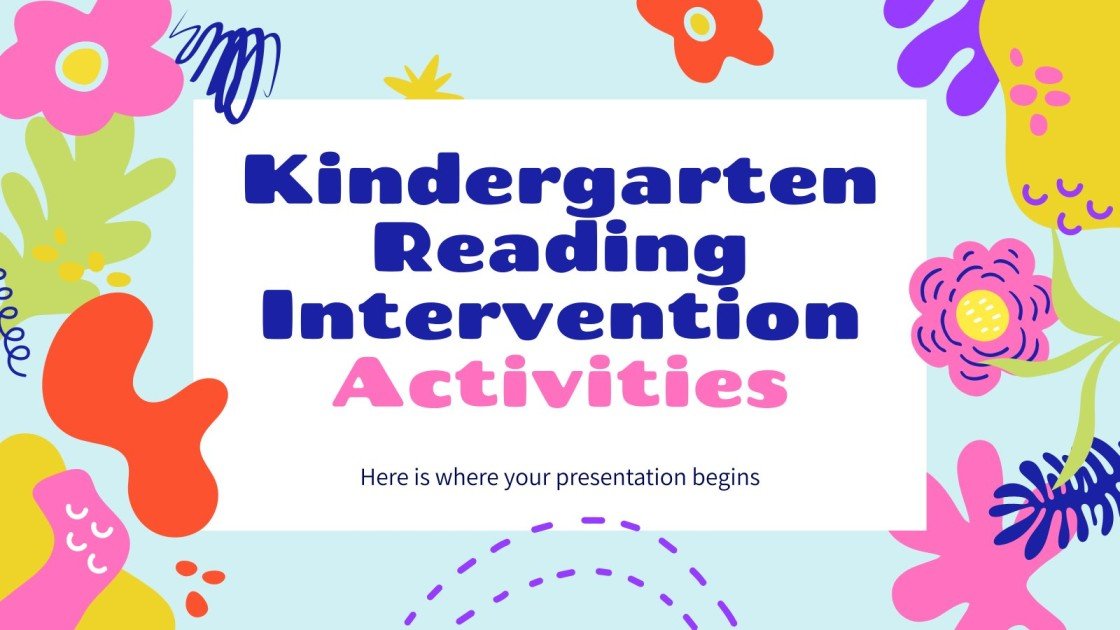 Kindergarten Reading Intervention Activities

Here is where your presentation begins